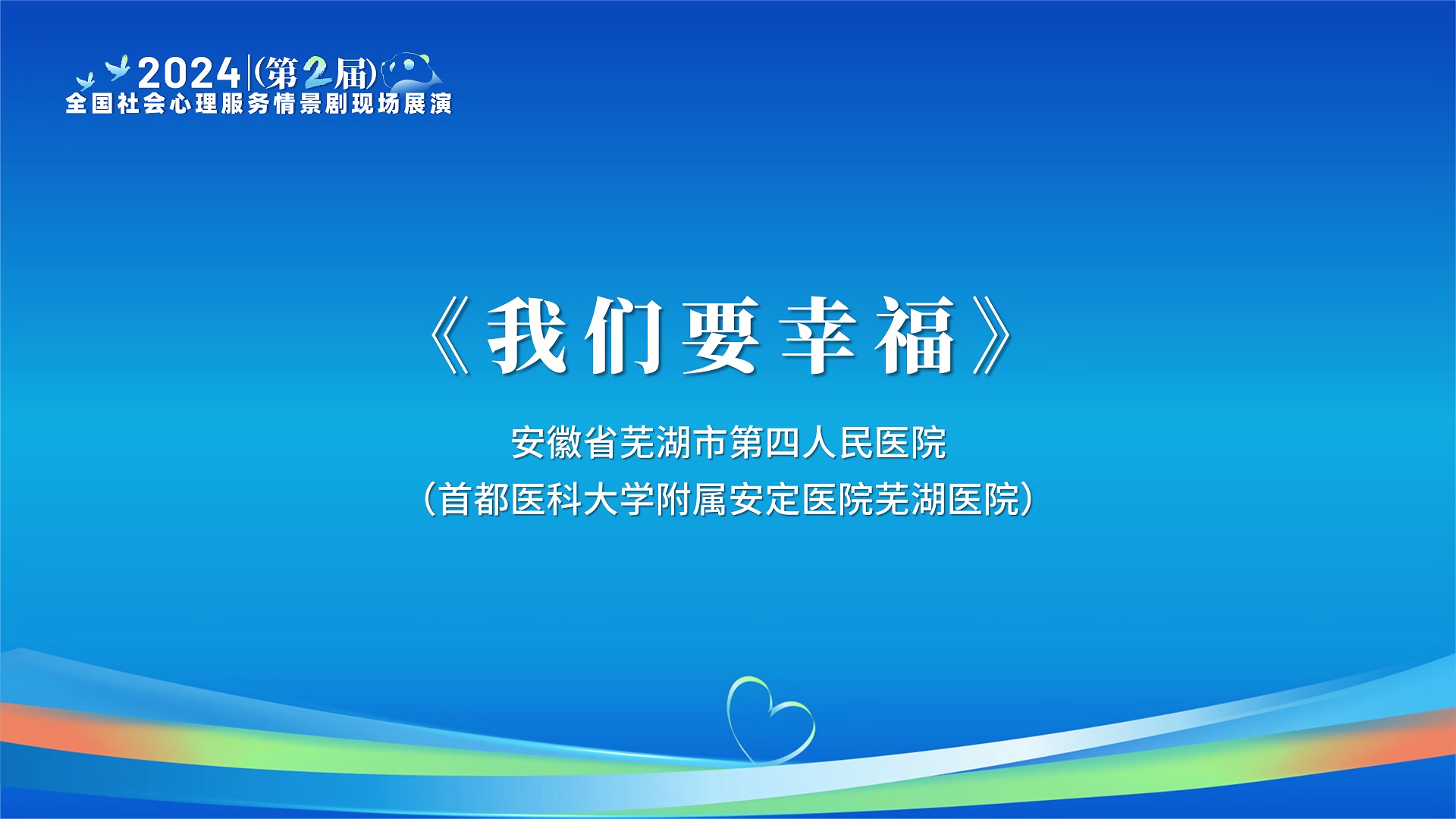 2024 (第2届)
全国社会心理服务情景剧现场展演

《我们要幸福》

安徽省芜湖市第四人民医院
(首都医科大学附属安定医院芜湖医院)